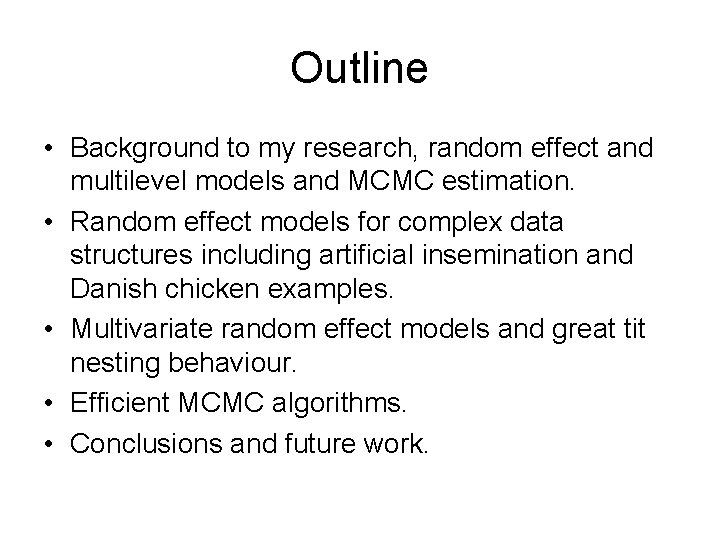 Outline

• Background to my research, random effect and multilevel models and MCMC estimation.

• Random effect models for complex data structures including artificial insemination and Danish chicken examples.

• Multivariate random effect models and great tit nesting behaviour.

• Efficient MCMC algorithms.

• Conclusions and future work.